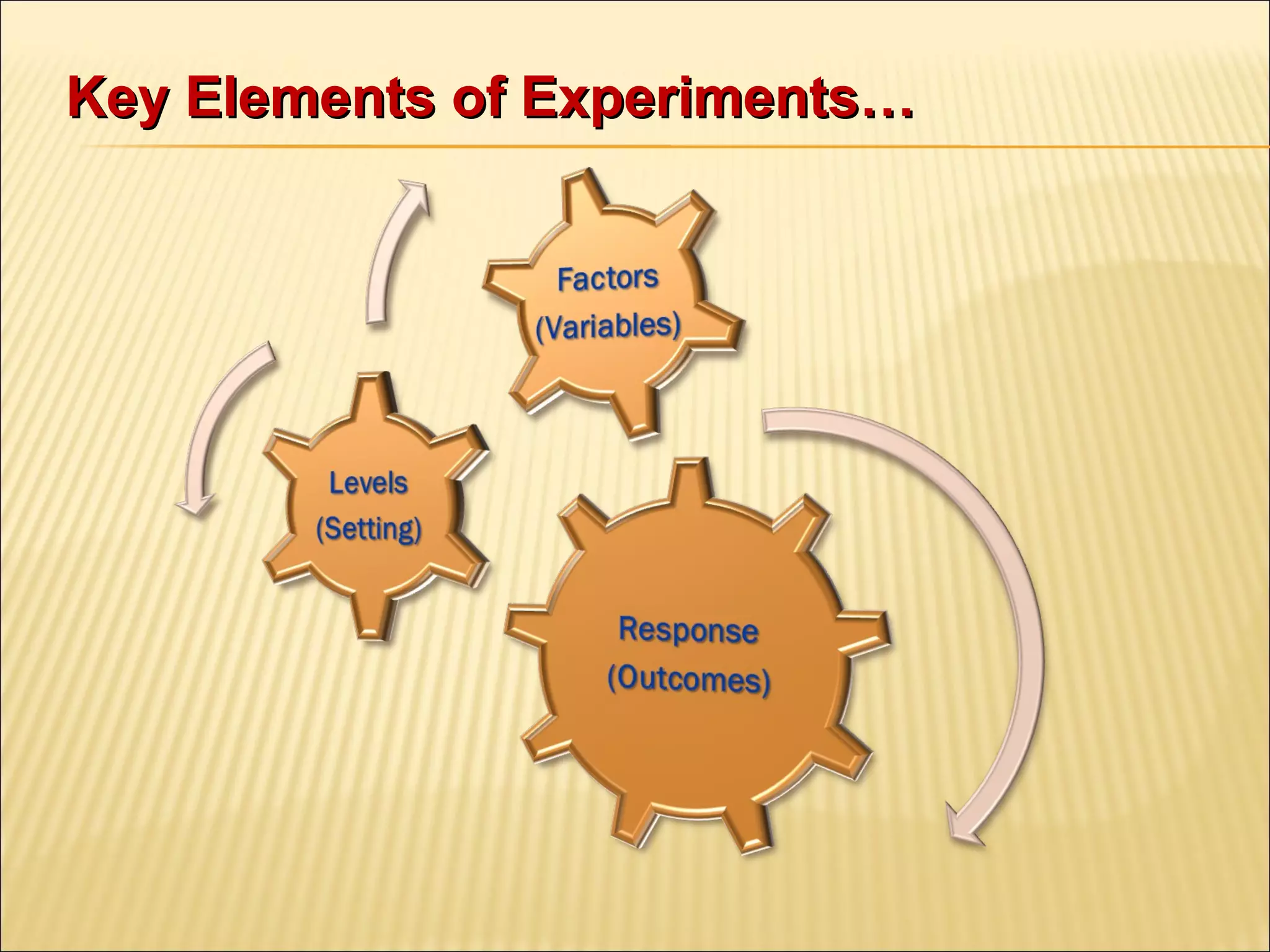 Key Elements of Experiments…

Factors (Variables)

Levels (Setting)

Response (Outcomes)